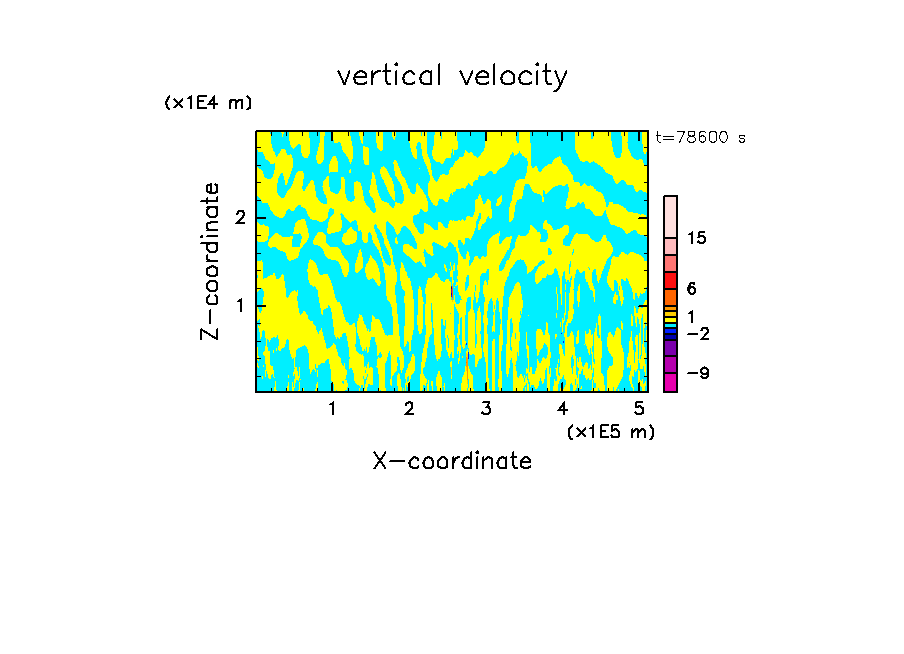 vertical velocity

(x1E4 m)

t=78600 s

Z-coordinate

2

1

15

6

1

−2

−9

1 2 3 4 5

(x1E5 m)

X-coordinate